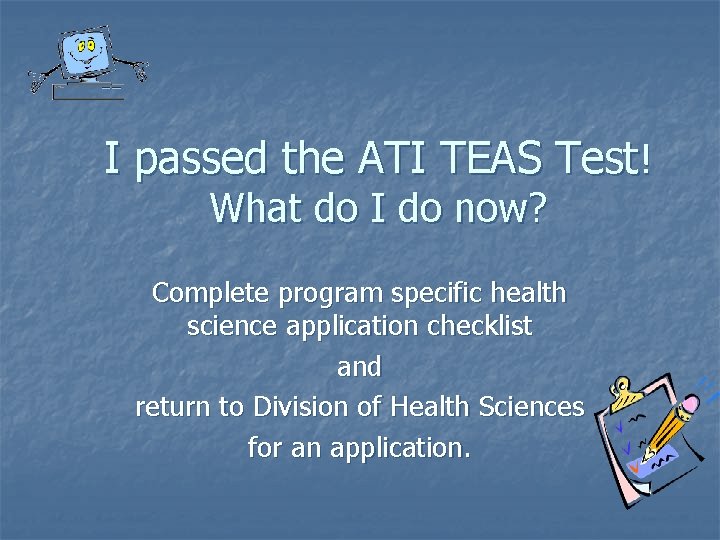 I passed the ATI TEAS Test!
What do I do now?

Complete program specific health science application checklist
and
return to Division of Health Sciences for an application.